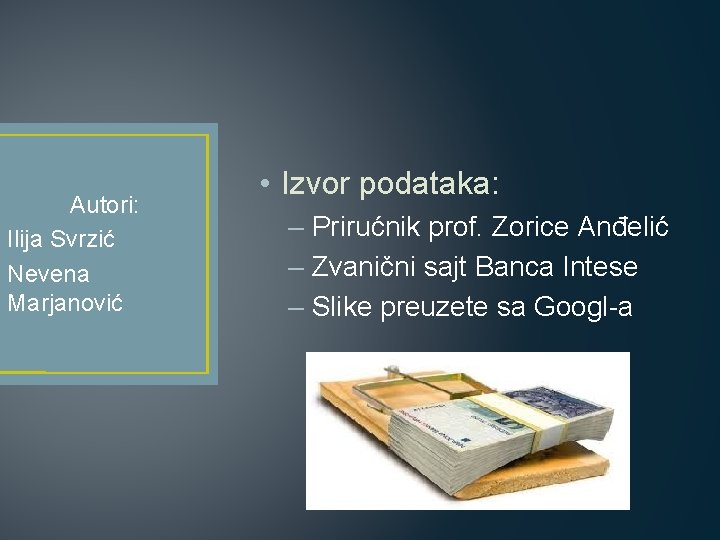 Autori:
Ilija Svrzić
Nevena Marjanović

• Izvor podataka:
– Priručnik prof. Zorice Anđelić
– Zvanični sajt Banca Intese
– Slike preuzete sa Googl-a